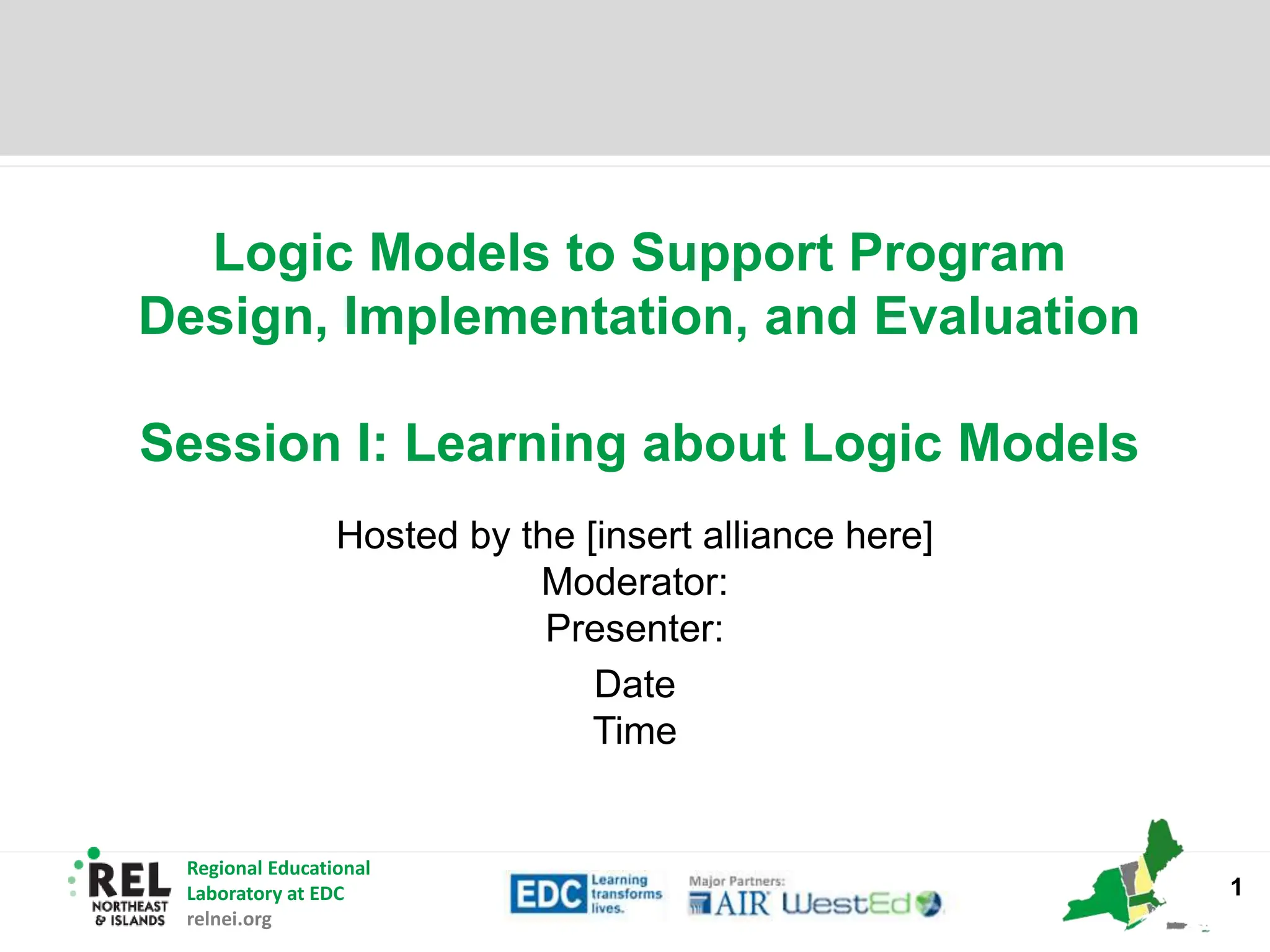 Logic Models to Support Program Design, Implementation, and Evaluation

Session I: Learning about Logic Models

Hosted by the [insert alliance here]
Moderator:
Presenter:

Date
Time

REL NORTHEAST & ISLANDS

Regional Educational Laboratory at EDC
relnei.org

EDC Learning transforms lives.

Major Partners:
AIR WestEd

1